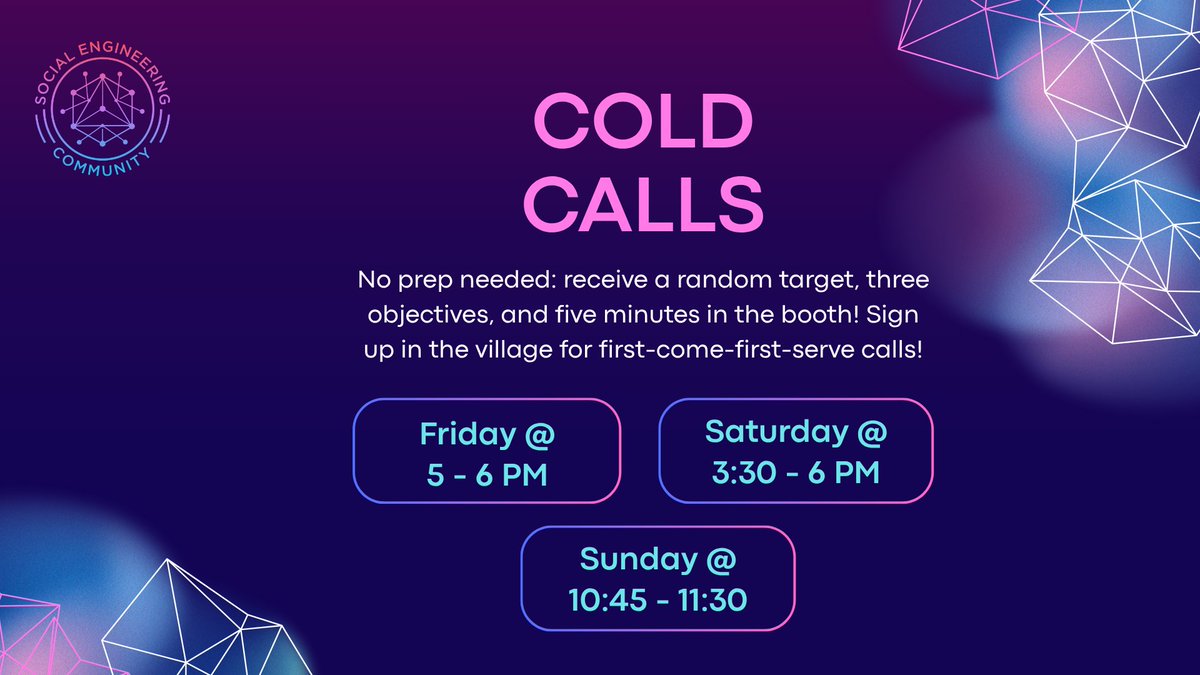 SOCIAL ENGINEERING COMMUNITY

COLD CALLS

No prep needed: receive a random target, three objectives, and five minutes in the booth! Sign up in the village for first-come-first-serve calls!

Friday @ 5 - 6 PM

Saturday @ 3:30 - 6 PM

Sunday @ 10:45 - 11:30